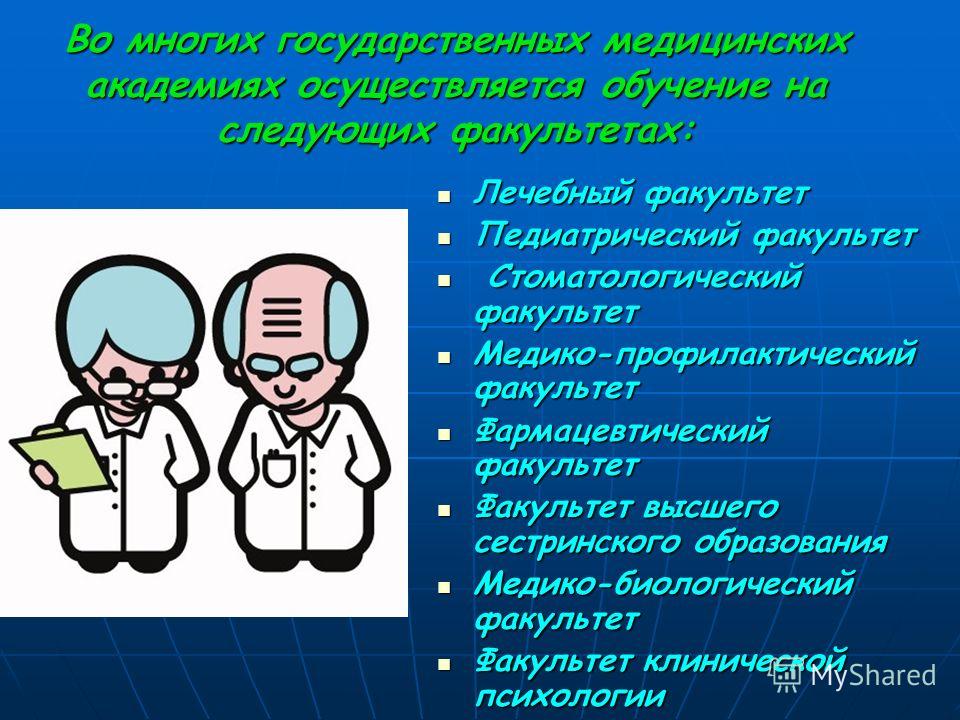 Во многих государственных медицинских академиях осуществляется обучение на следующих факультетах:

- Лечебный факультет
- Педиатрический факультет
- Стоматологический факультет
- Медико-профилактический факультет
- Фармацевтический факультет
- Факультет высшего сестринского образования
- Медико-биологический факультет
- Факультет клинической психологии

MyShared